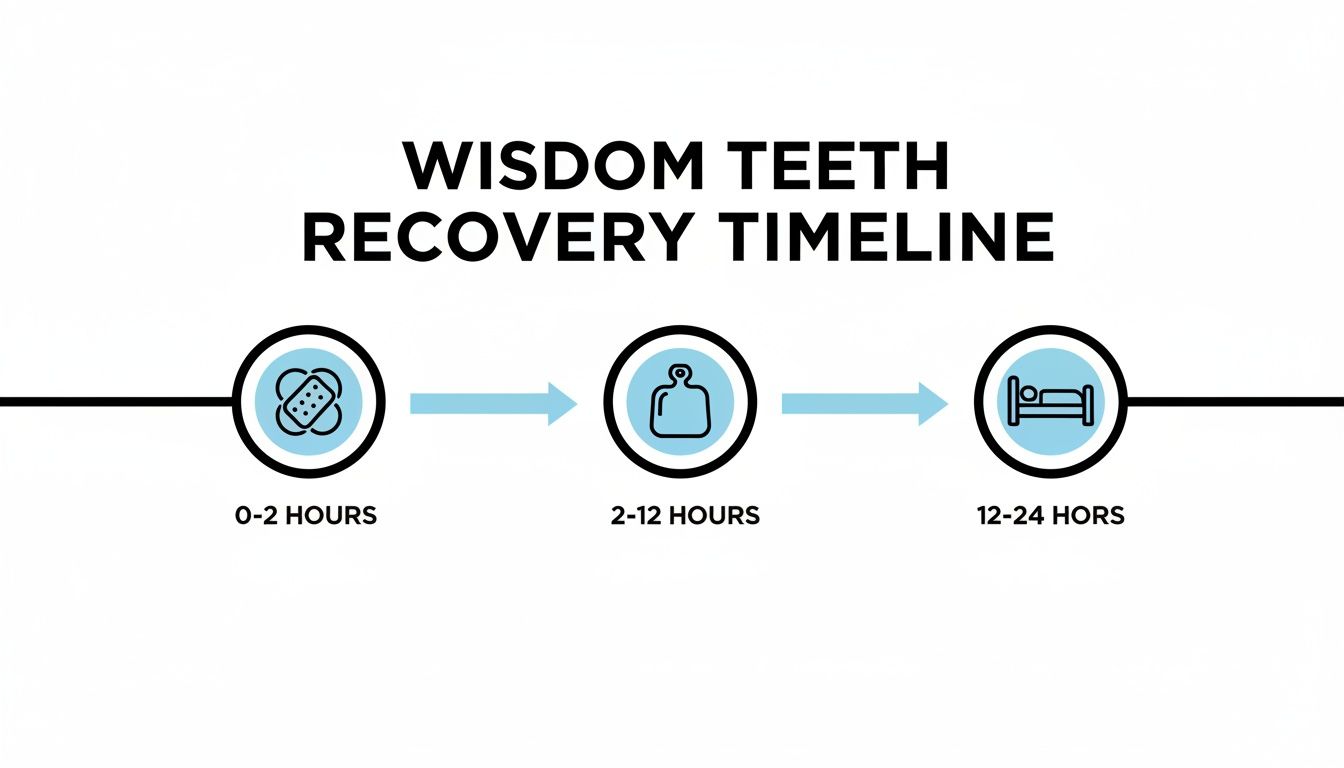 WISDOM TEETH
RECOVERY TIMELINE

0-2 HOURS

2-12 HOURS

12-24 HORS